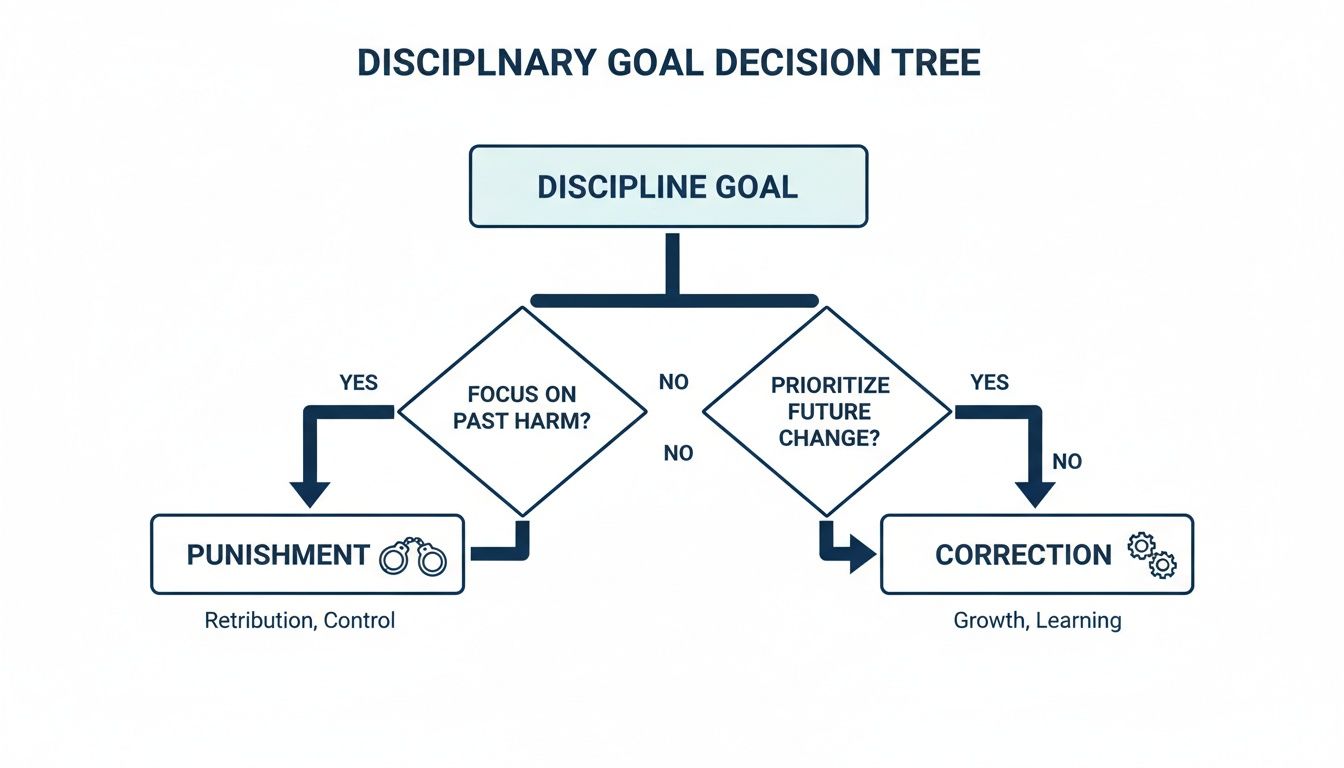 DISCIPLNARY GOAL DECISION TREE

DISCIPLINE GOAL

YES

FOCUS ON PAST HARM?

NO

NO

PRIORITIZE FUTURE CHANGE?

YES

NO

PUNISHMENT

Retribution, Control

CORRECTION

Growth, Learning